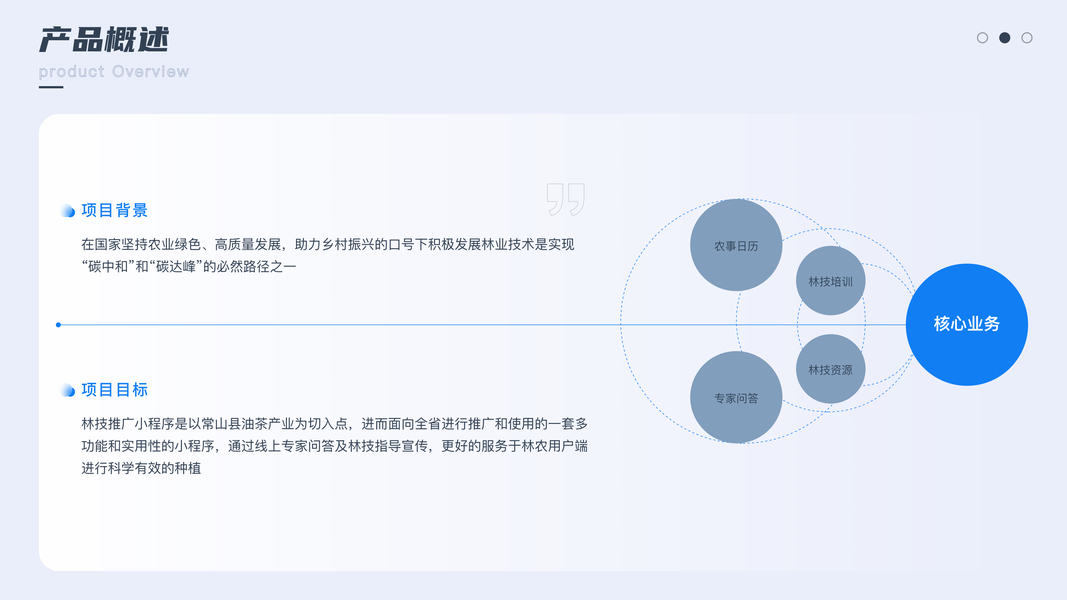 产品概述

product Overview

项目背景

在国家坚持农业绿色、高质量发展，助力乡村振兴的口号下积极发展林业技术是实现“碳中和”和“碳达峰”的必然路径之一

项目目标

林技推广小程序是以常山县油茶产业为切入点，进而面向全省进行推广和使用的一套多功能和实用性的小程序，通过线上专家问答及林技指导宣传，更好的服务于林农用户端进行科学有效的种植

农事日历

林技培训

林技资源

专家问答

核心业务